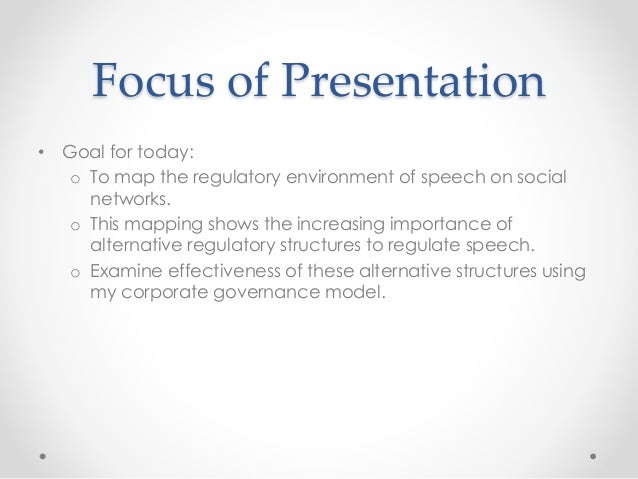 Focus of Presentation

• Goal for today:
o To map the regulatory environment of speech on social networks.
o This mapping shows the increasing importance of alternative regulatory structures to regulate speech.
o Examine effectiveness of these alternative structures using my corporate governance model.